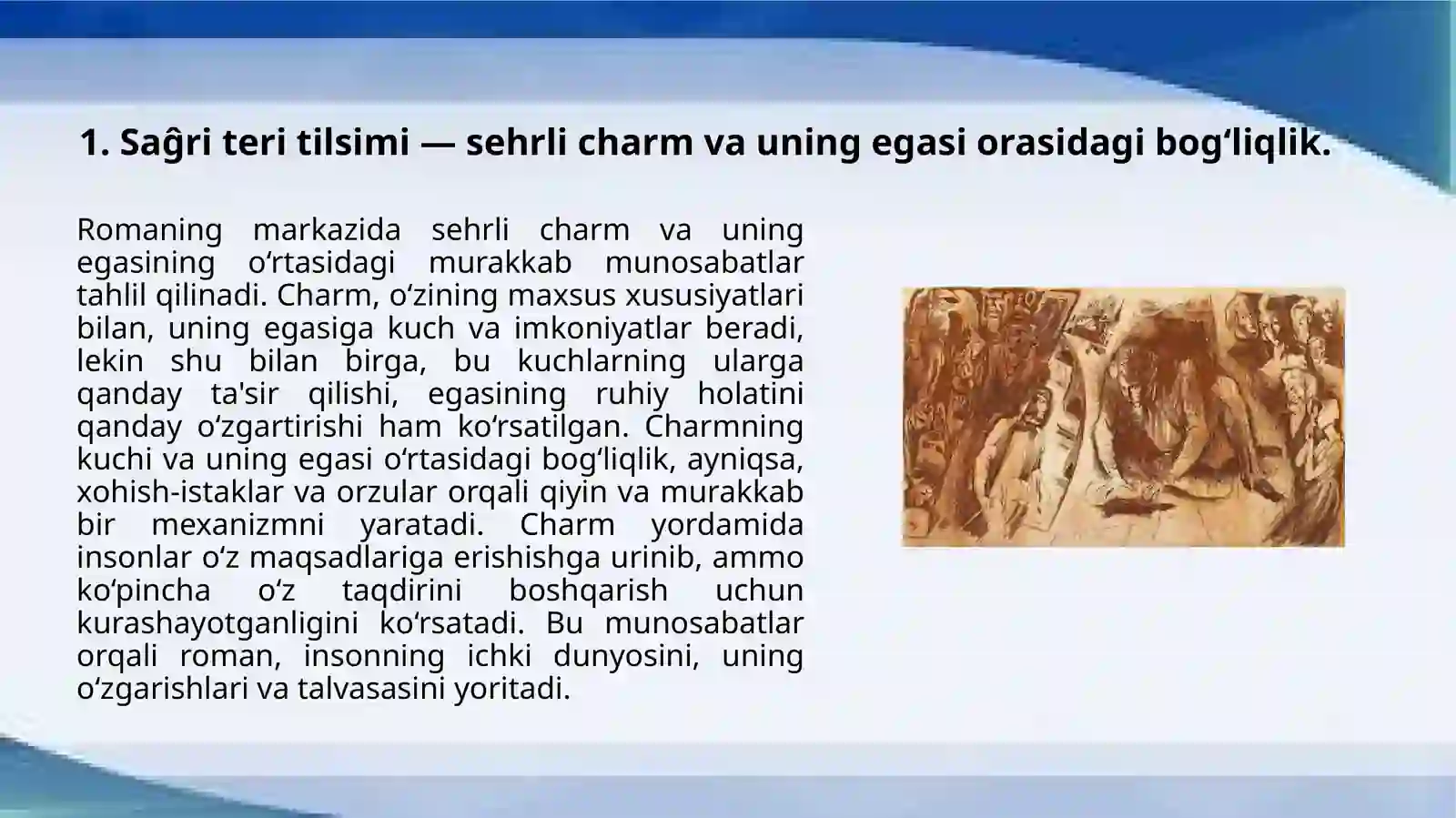 1. Saĝri teri tilsimi — sehrli charm va uning egasi orasidagi bogʻliqlik.

Romaning markazida sehrli charm va uning egasining oʻrtasidagi murakkab munosabatlar tahlil qilinadi. Charm, oʻzining maxsus xususiyatlari bilan, uning egasiga kuch va imkoniyatlar beradi, lekin shu bilan birga, bu kuchlarning ularga qanday ta'sir qilishi, egasining ruhiy holatini qanday oʻzgartirishi ham koʻrsatilgan. Charmning kuchi va uning egasi oʻrtasidagi bogʻliqlik, ayniqsa, xohish-istaklar va orzular orqali qiyin va murakkab bir mexanizmni yaratadi. Charm yordamida insonlar oʻz maqsadlariga erishishga urinib, ammo koʻpincha oʻz taqdirini boshqarish uchun kurashayotganligini koʻrsatadi. Bu munosabatlar orqali roman, insonning ichki dunyosini, uning oʻzgarishlari va talvasasini yoritadi.